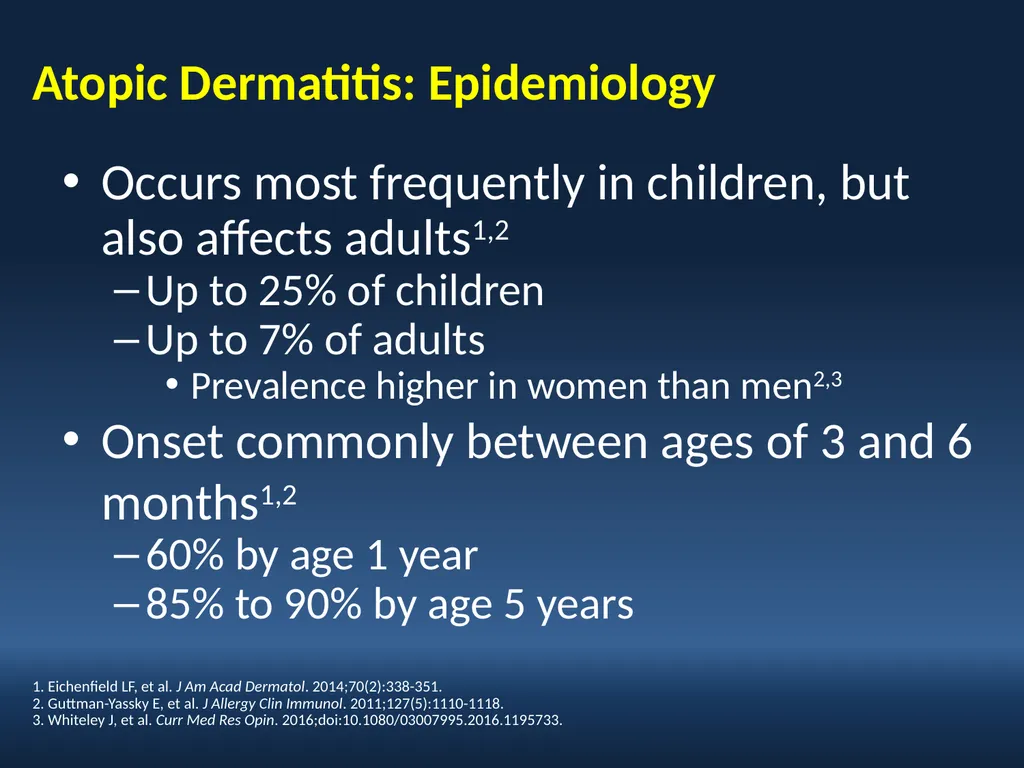 Atopic Dermatitis: Epidemiology

• Occurs most frequently in children, but also affects adults$^{1,2}$
– Up to 25% of children
– Up to 7% of adults
• Prevalence higher in women than men$^{2,3}$

• Onset commonly between ages of 3 and 6 months$^{1,2}$
– 60% by age 1 year
– 85% to 90% by age 5 years

1. Eichenfield LF, et al. J Am Acad Dermatol. 2014;70(2):338-351.
2. Guttman-Yassky E, et al. J Allergy Clin Immunol. 2011;127(5):1110-1118.
3. Whiteley J, et al. Curr Med Res Opin. 2016;doi:10.1080/03007995.2016.1195733.